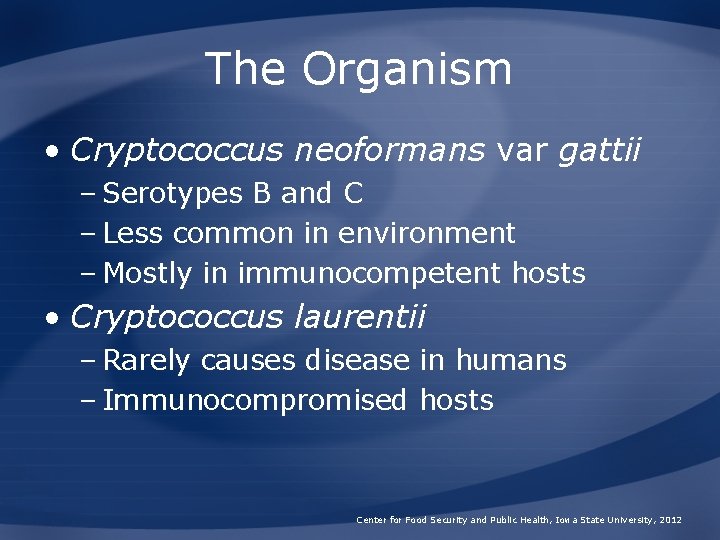 The Organism

• Cryptococcus neoformans var gattii
– Serotypes B and C
– Less common in environment
– Mostly in immunocompetent hosts

• Cryptococcus laurentii
– Rarely causes disease in humans
– Immunocompromised hosts

Center for Food Security and Public Health, Iowa State University, 2012